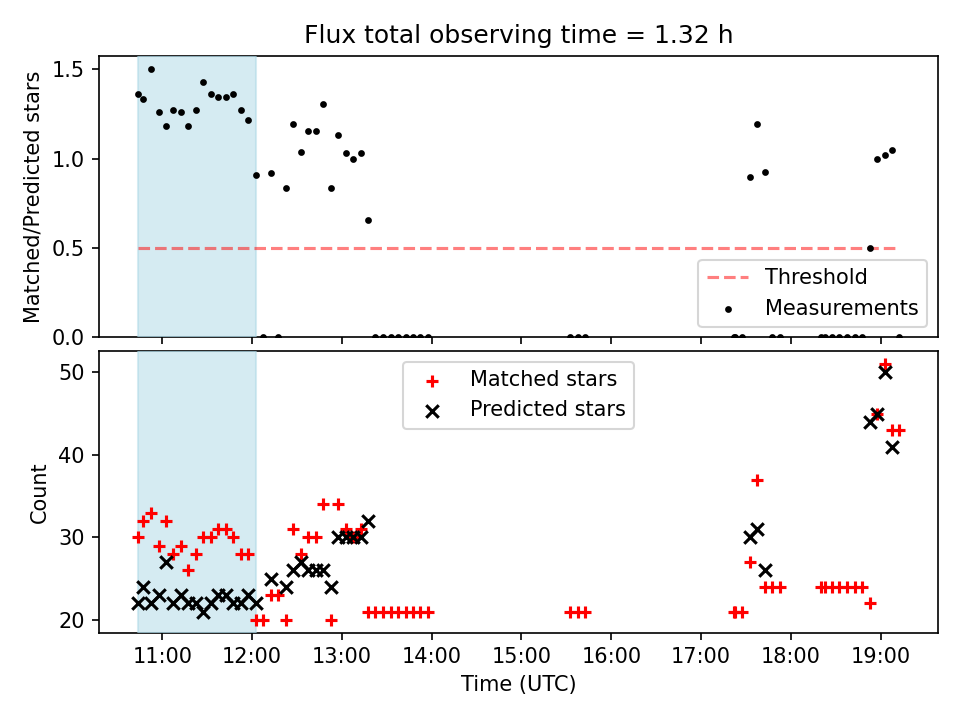 Flux total observing time = 1.32 h

Matched/Predicted stars

1.5
1.0
0.5
0.0

Threshold
Measurements

Count

50
40
30
20

Matched stars
Predicted stars

11:00
12:00
13:00
14:00
15:00
16:00
17:00
18:00
19:00

Time (UTC)